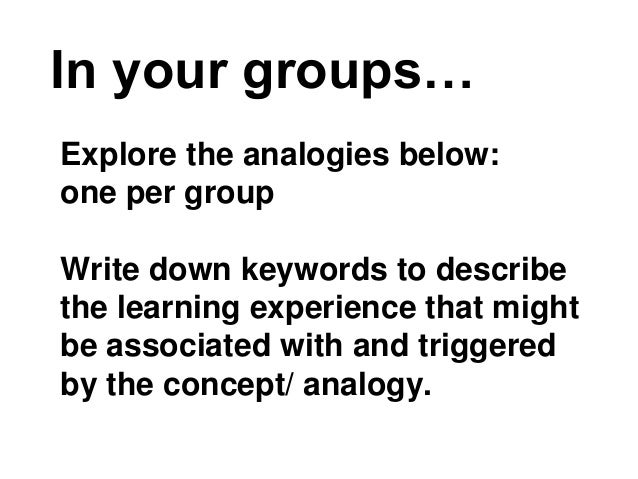 In your groups…

Explore the analogies below:
one per group

Write down keywords to describe the learning experience that might be associated with and triggered by the concept/ analogy.